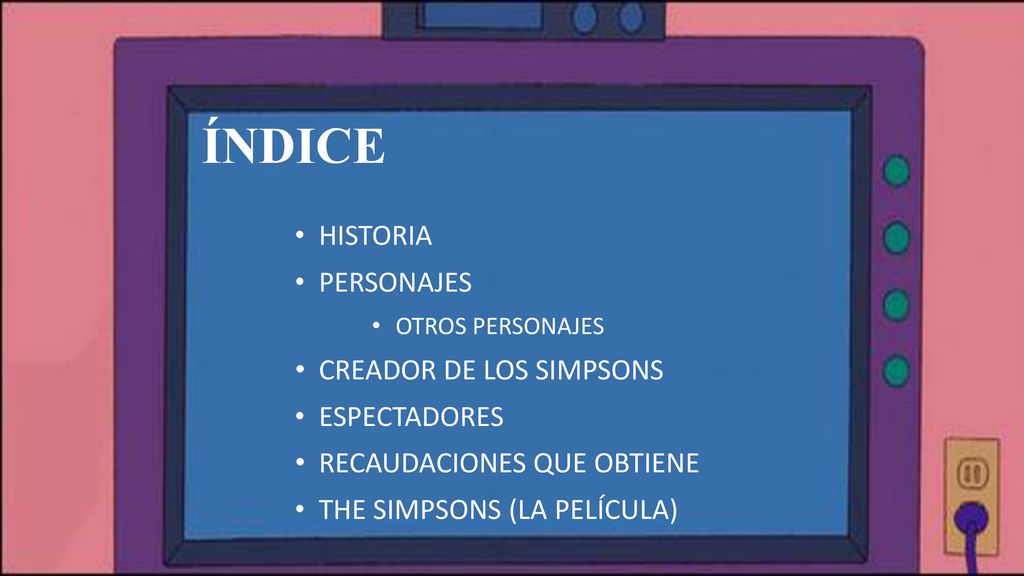 ÍNDICE

• HISTORIA
• PERSONAJES
  • OTROS PERSONAJES
• CREADOR DE LOS SIMPSONS
• ESPECTADORES
• RECAUDACIONES QUE OBTIENE
• THE SIMPSONS (LA PELÍCULA)